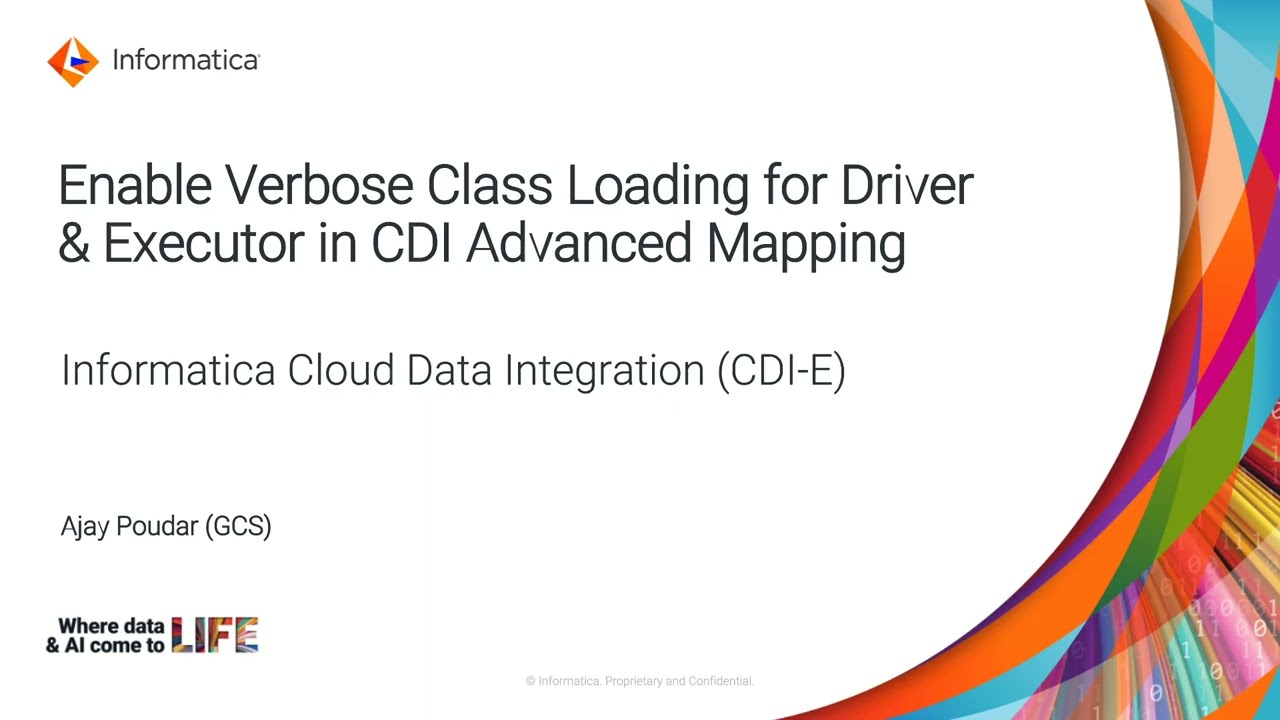 Informatica

Enable Verbose Class Loading for Driver & Executor in CDI Advanced Mapping

Informatica Cloud Data Integration (CDI-E)

Ajay Poudar (GCS)

Where data & AI come to LIFE

© Informatica. Proprietary and Confidential.